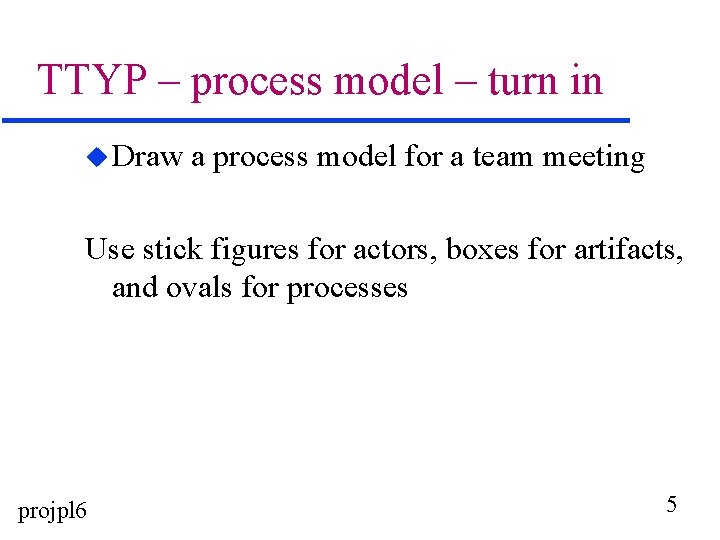 TTYP – process model – turn in

Draw a process model for a team meeting

Use stick figures for actors, boxes for artifacts, and ovals for processes

projpl6

5